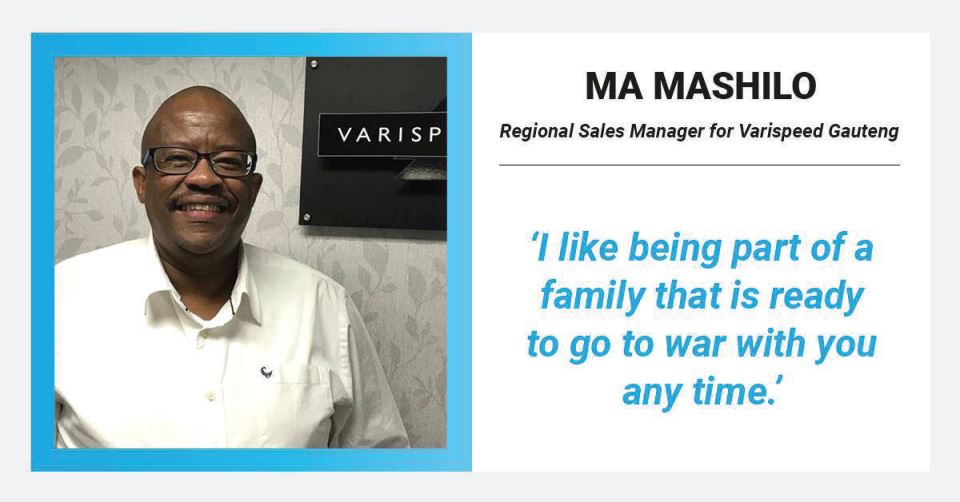 VARISP

MA MASHILO

Regional Sales Manager for Varispeed Gauteng

'I like being part of a family that is ready to go to war with you any time.'